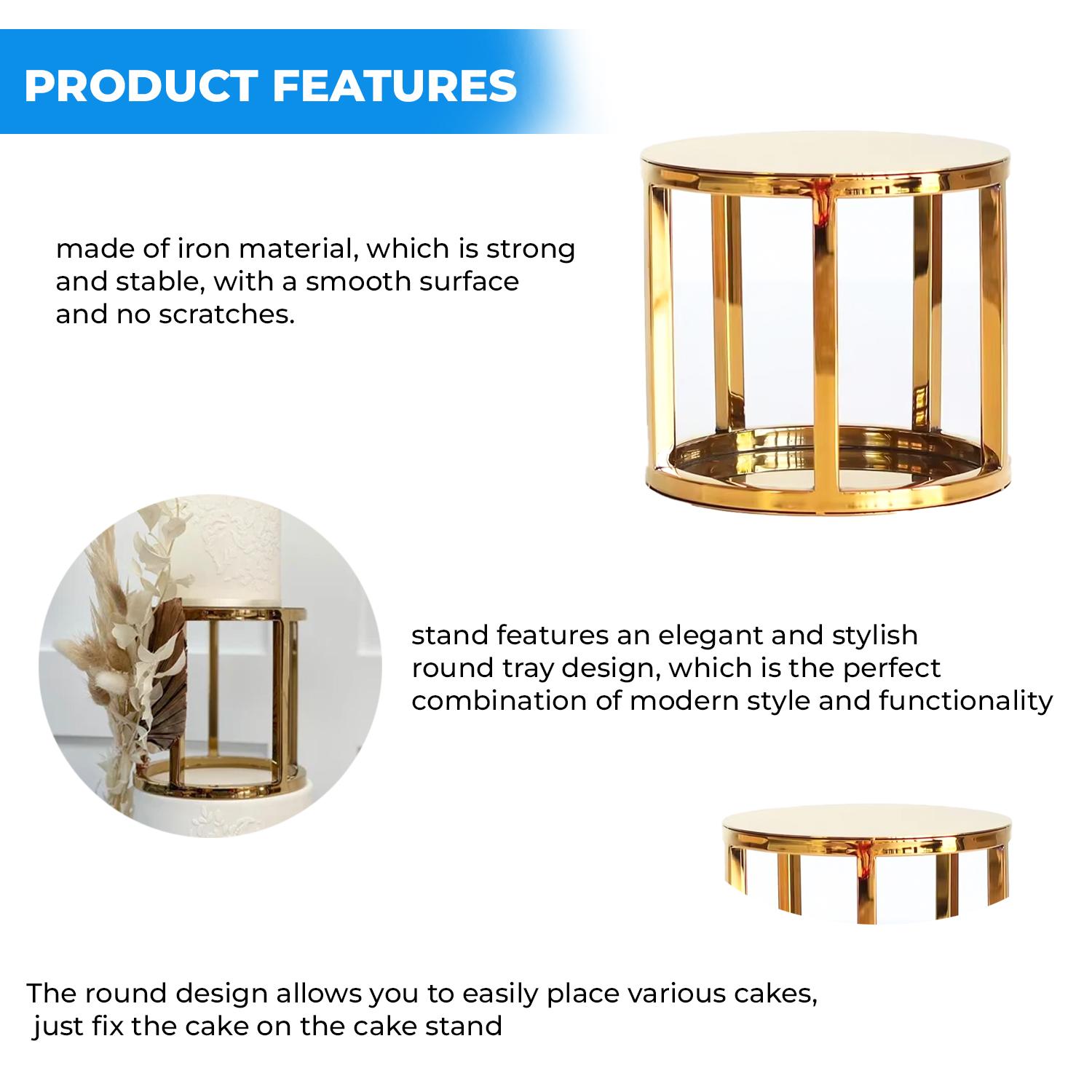 PRODUCT FEATURES

made of iron material, which is strong and stable, with a smooth surface and no scratches.

stand features an elegant and stylish round tray design, which is the perfect combination of modern style and functionality

The round design allows you to easily place various cakes, just fix the cake on the cake stand